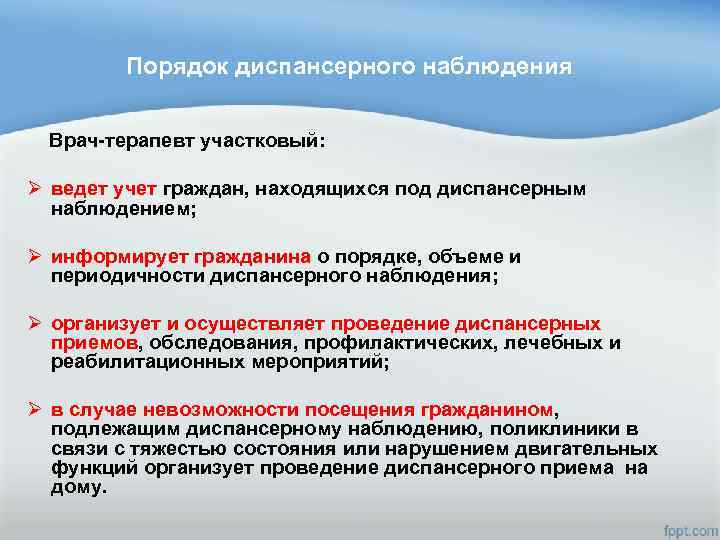 Порядок диспансерного наблюдения

Врач-терапевт участковый:

➢ ведет учет граждан, находящихся под диспансерным наблюдением;

➢ информирует гражданина о порядке, объеме и периодичности диспансерного наблюдения;

➢ организует и осуществляет проведение диспансерных приемов, обследования, профилактических, лечебных и реабилитационных мероприятий;

➢ в случае невозможности посещения гражданином, подлежащим диспансерному наблюдению, поликлиники в связи с тяжестью состояния или нарушением двигательных функций организует проведение диспансерного приема на дому.

fppt.com